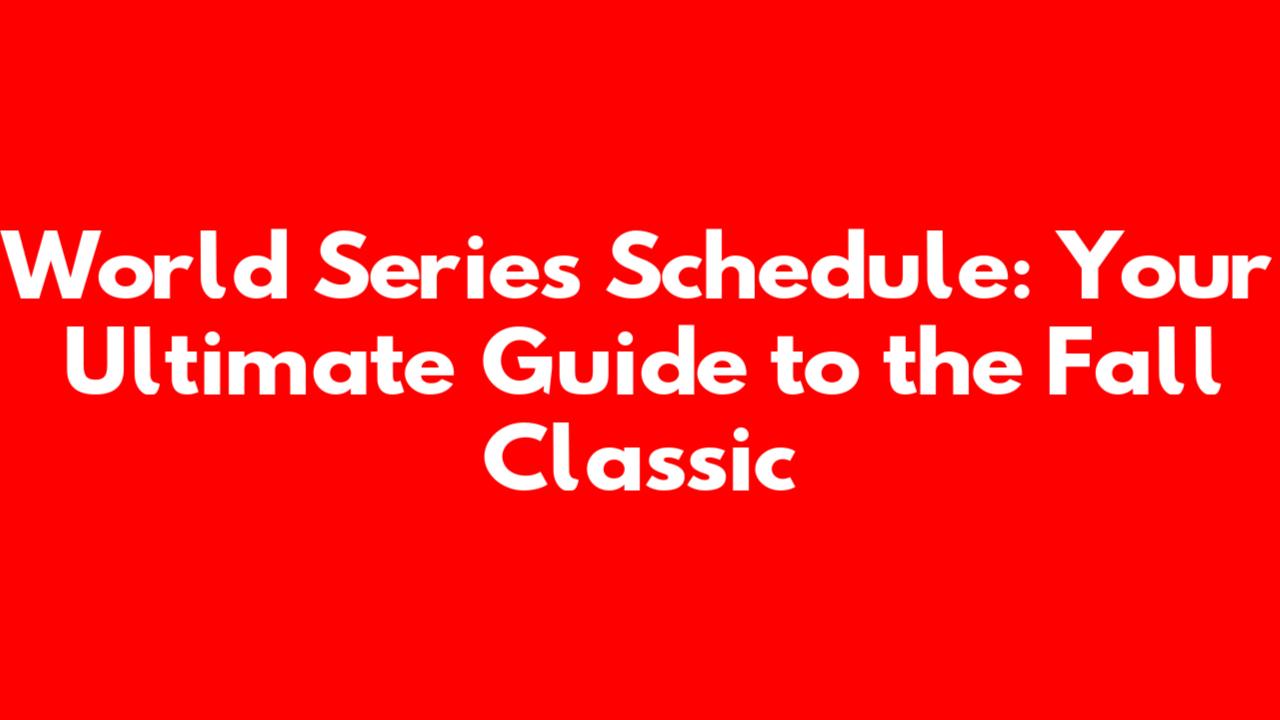 World Series Schedule: Your Ultimate Guide to the Fall Classic